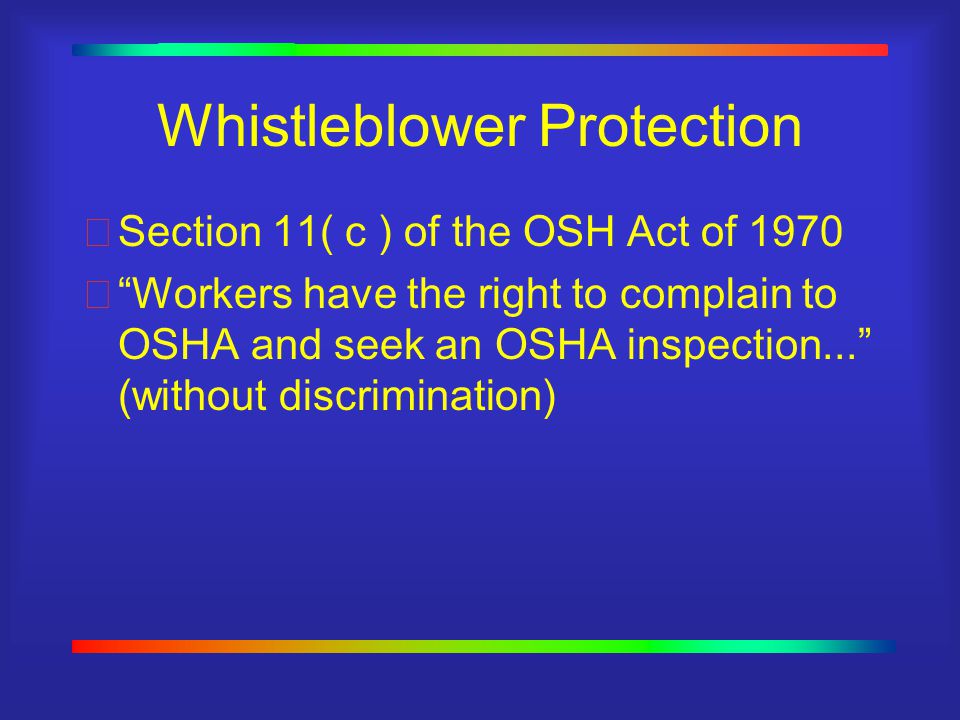 Whistleblower Protection

Section 11( c ) of the OSH Act of 1970

“Workers have the right to complain to OSHA and seek an OSHA inspection...” (without discrimination)